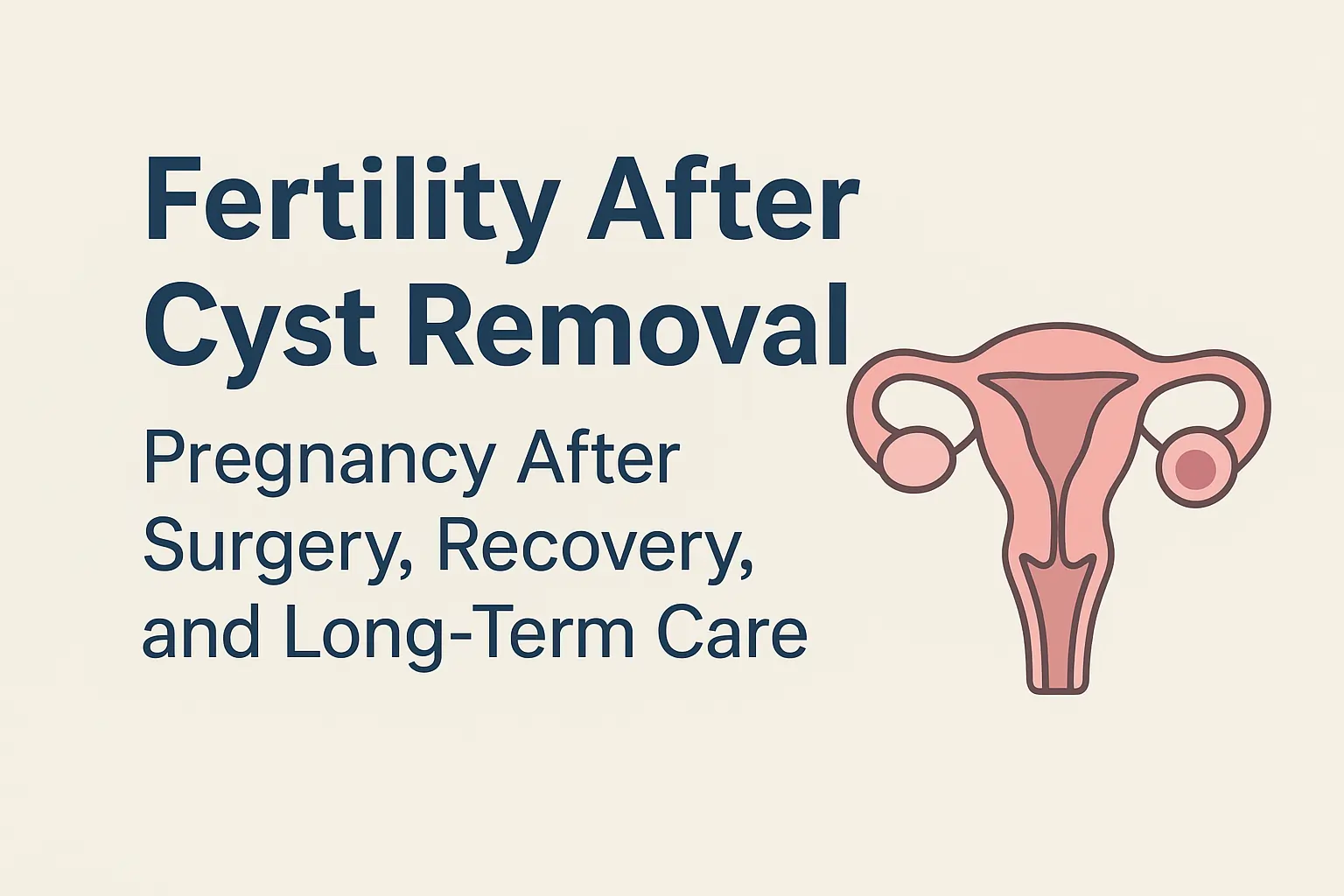 Fertility After Cyst Removal

Pregnancy After Surgery, Recovery, and Long-Term Care